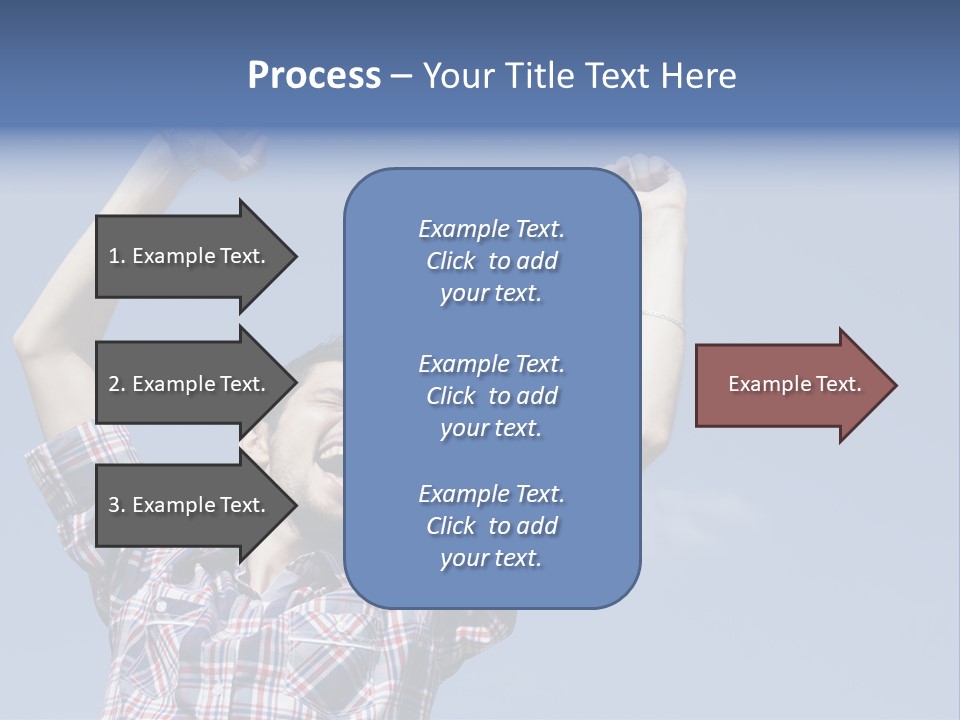 Process – Your Title Text Here

1. Example Text.

2. Example Text.

3. Example Text.

Example Text. Click to add your text.

Example Text. Click to add your text.

Example Text. Click to add your text.

Example Text.